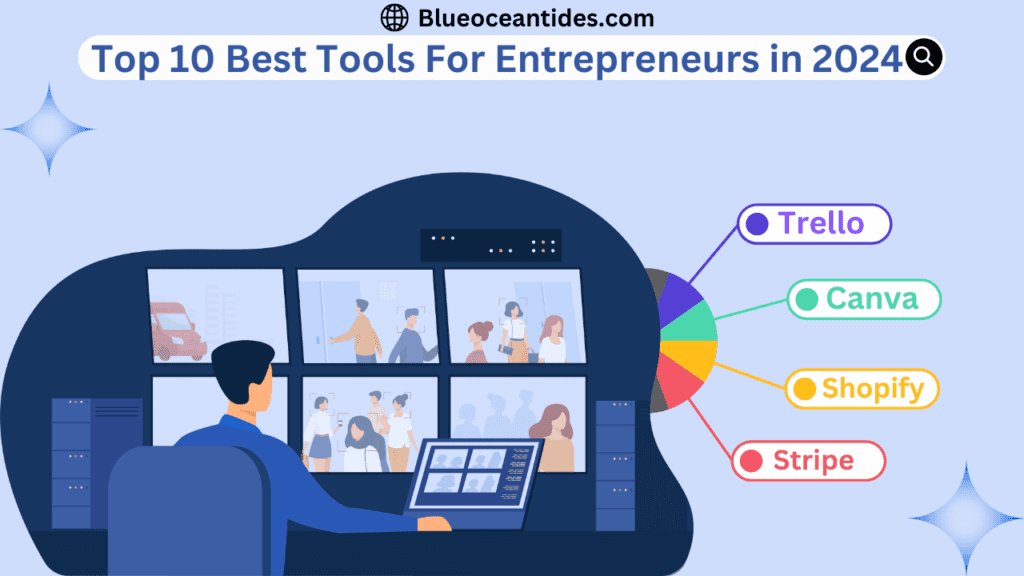 Blueoceantides.com

Top 10 Best Tools For Entrepreneurs in 2024

Trello

Canva

Shopify

Stripe